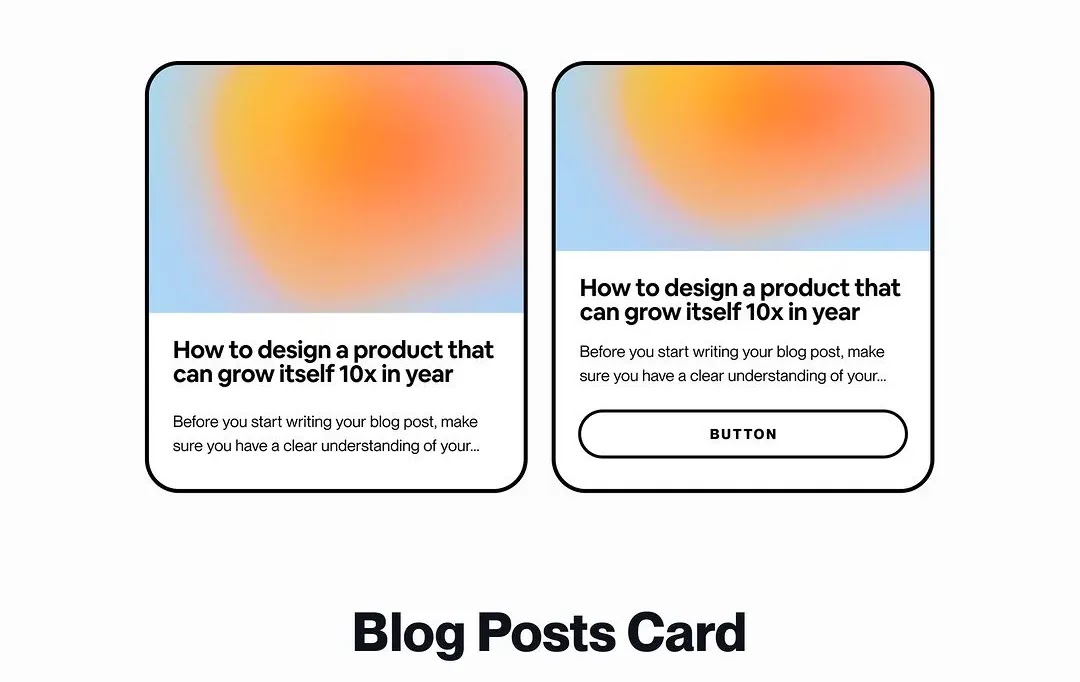 How to design a product that can grow itself 10x in year

Before you start writing your blog post, make sure you have a clear understanding of your...

How to design a product that can grow itself 10x in year

Before you start writing your blog post, make sure you have a clear understanding of your...

BUTTON

Blog Posts Card